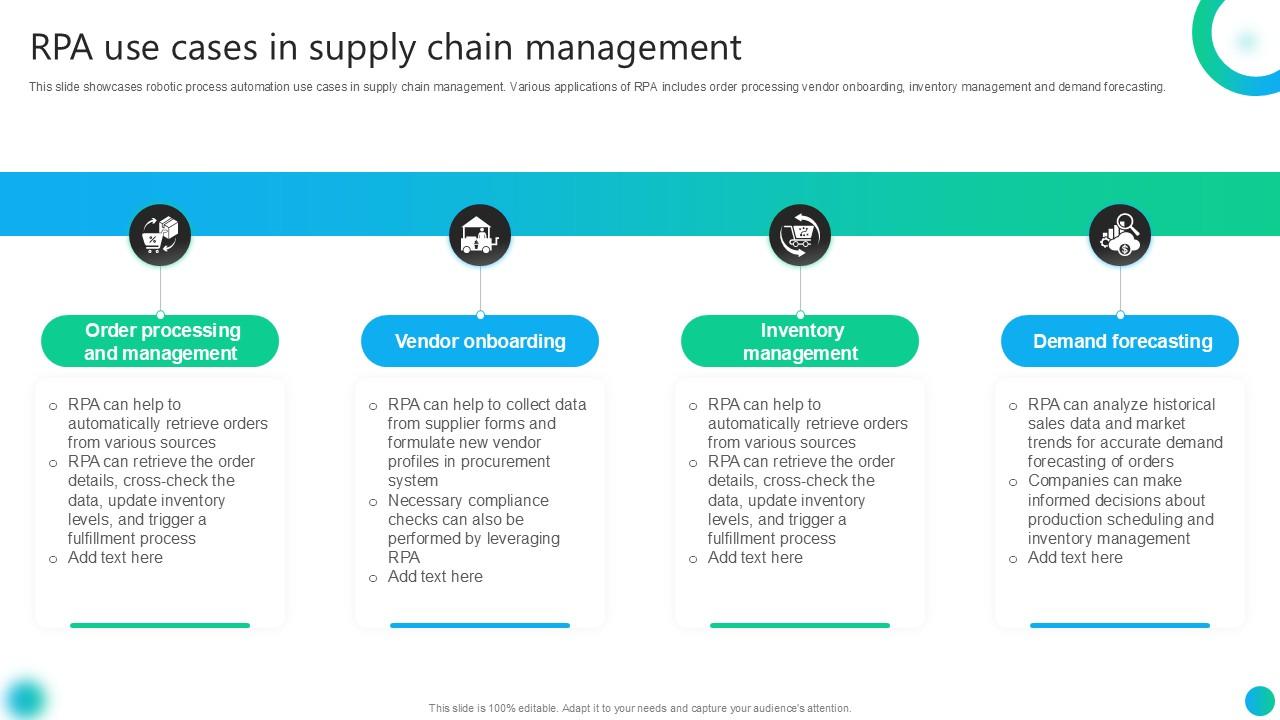 RPA use cases in supply chain management

This slide showcases robotic process automation use cases in supply chain management. Various applications of RPA includes order processing vendor onboarding, inventory management and demand forecasting.

Order processing and management

o RPA can help to automatically retrieve orders from various sources
o RPA can retrieve the order details, cross-check the data, update inventory levels, and trigger a fulfillment process
o Add text here

Vendor onboarding

o RPA can help to collect data from supplier forms and formulate new vendor profiles in procurement system
o Necessary compliance checks can also be performed by leveraging RPA
o Add text here

Inventory management

o RPA can help to automatically retrieve orders from various sources
o RPA can retrieve the order details, cross-check the data, update inventory levels, and trigger a fulfillment process
o Add text here

Demand forecasting

o RPA can analyze historical sales data and market trends for accurate demand forecasting of orders
o Companies can make informed decisions about production scheduling and inventory management
o Add text here

This slide is 100% editable. Adapt it to your needs and capture your audience's attention.